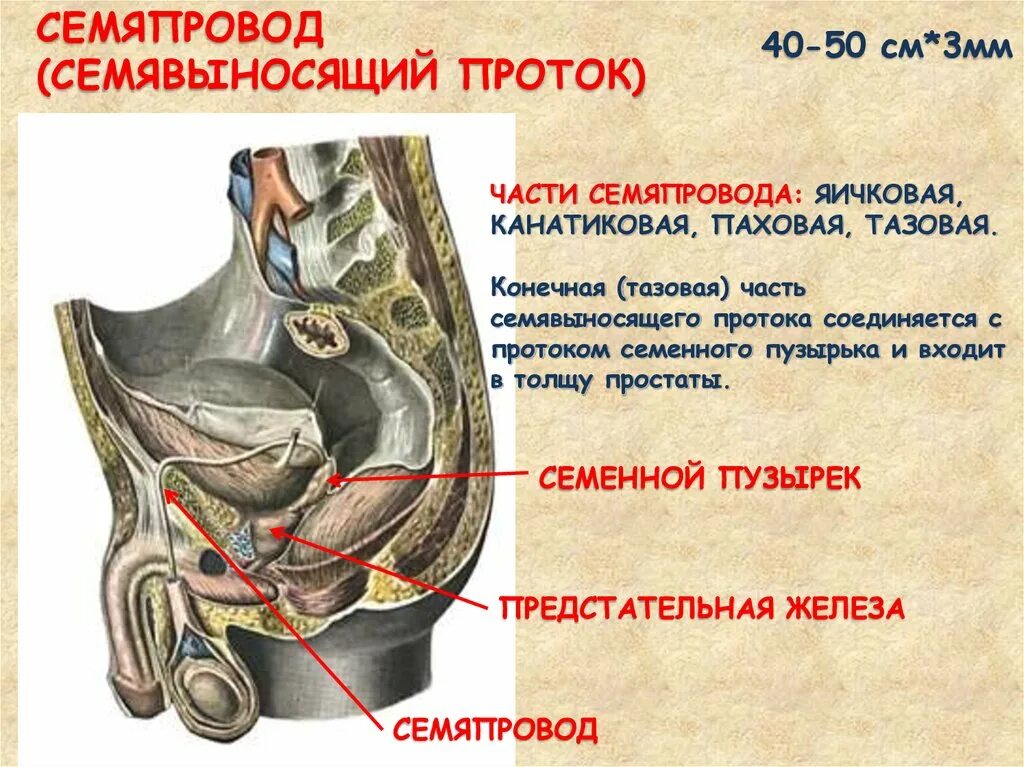 СЕМЯПРОВОД (СЕМЯВЫНОСЯЩИЙ ПРОТОК)

40-50 см*3мм

ЧАСТИ СЕМЯПРОВОДА: ЯИЧКОВАЯ, КАНАТИКОВАЯ, ПАХОВАЯ, ТАЗОВАЯ.

Конечная (тазовая) часть семявыносящего протока соединяется с протоком семенного пузырька и входит в толщу простаты.

СЕМЕННОЙ ПУЗЫРЕК

ПРЕДСТАТЕЛЬНАЯ ЖЕЛЕЗА

СЕМЯПРОВОД